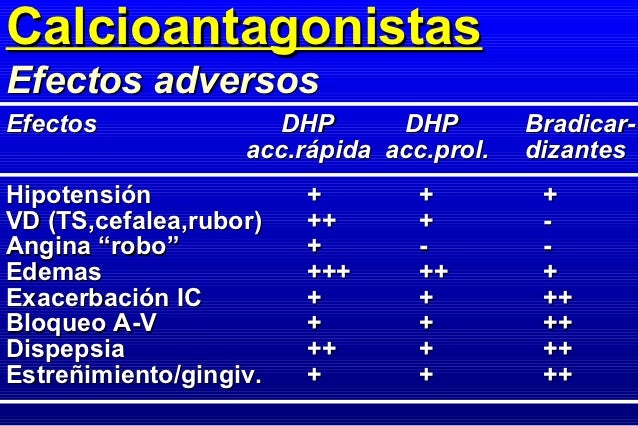 Calcioantagonistas
Efectos adversos

| Efectos | DHP acc.rápida | DHP acc.prol. | Bradicardizantes |
|---|---|---|---|
| Hipotensión | + | + | + |
| VD (TS,cefalea,rubor) | ++ | + | - |
| Angina “robo” | + | - | - |
| Edemas | +++ | ++ | + |
| Exacerbación IC | + | + | ++ |
| Bloqueo A-V | + | + | ++ |
| Dispepsia | ++ | + | ++ |
| Estreñimiento/gingiv. | + | + | ++ |